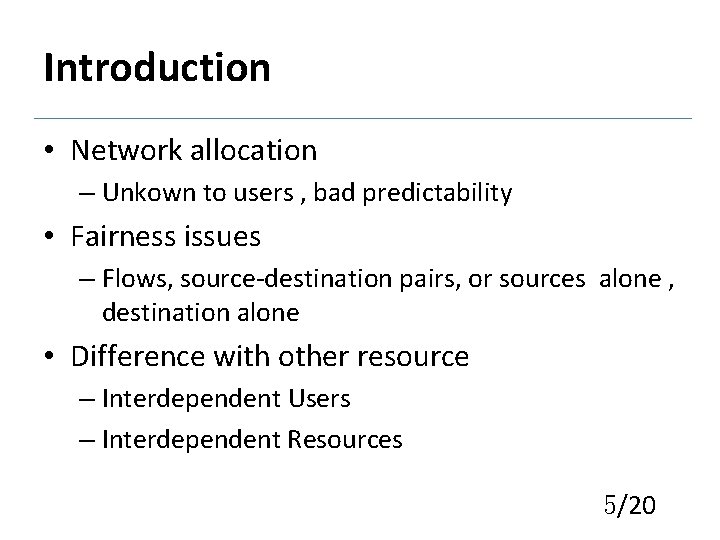 Introduction

• Network allocation
– Unkown to users , bad predictability

• Fairness issues
– Flows, source-destination pairs, or sources alone , destination alone

• Difference with other resource
– Interdependent Users
– Interdependent Resources

5/20